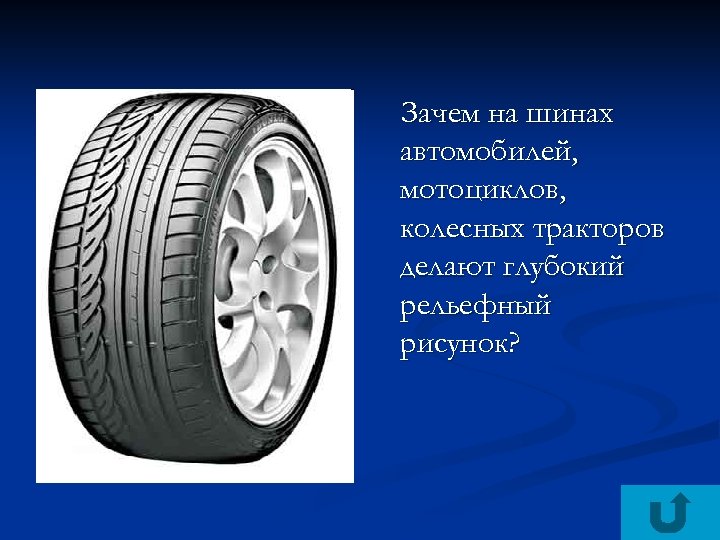 Зачем на шинах автомобилей, мотоциклов, колесных тракторов делают глубокий рельефный рисунок?